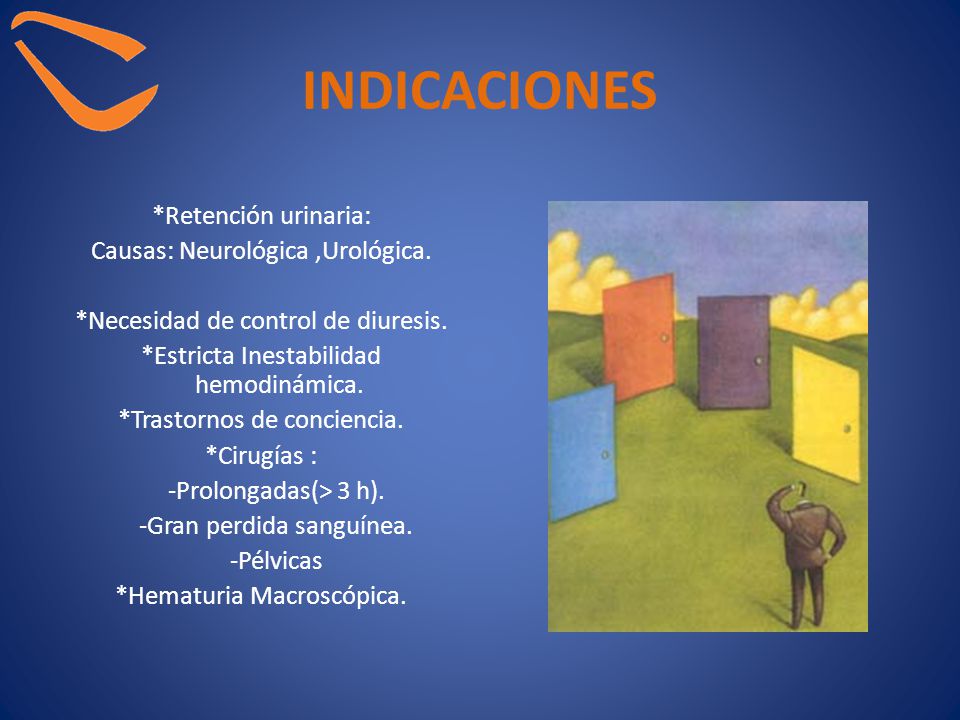 INDICACIONES

*Retención urinaria:
Causas: Neurológica ,Urológica.

*Necesidad de control de diuresis.
*Estricta Inestabilidad hemodinámica.
*Trastornos de conciencia.
*Cirugías :
-Prolongadas(> 3 h).
-Gran perdida sanguínea.
-Pélvicas
*Hematuria Macroscópica.